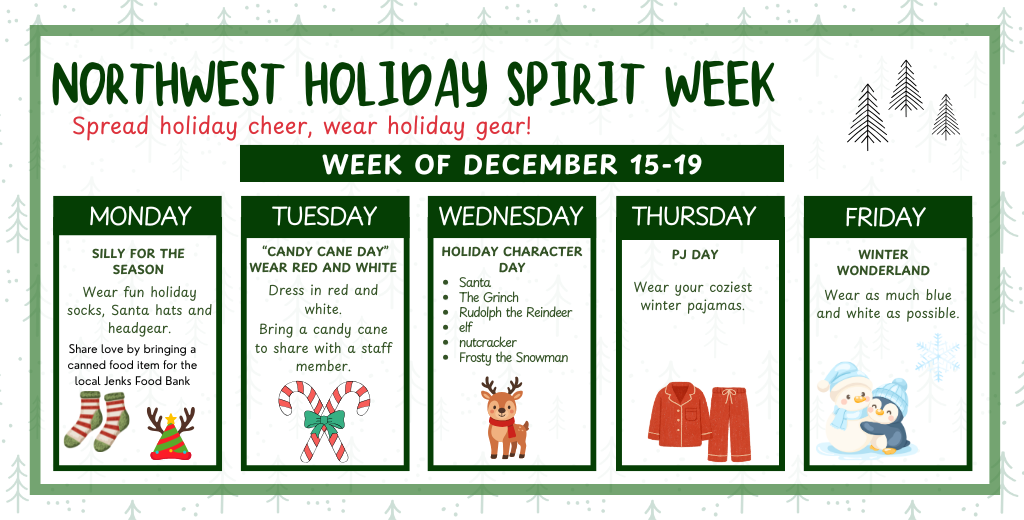 NORTHWEST HOLIDAY SPIRIT WEEK

Spread holiday cheer, wear holiday gear!

WEEK OF DECEMBER 15-19

MONDAY

SILLY FOR THE SEASON

Wear fun holiday socks, Santa hats and headgear.

Share love by bringing a canned food item for the local Jenks Food Bank

TUESDAY

"CANDY CANE DAY" WEAR RED AND WHITE

Dress in red and white.

Bring a candy cane to share with a staff member.

WEDNESDAY

HOLIDAY CHARACTER DAY

- Santa
- The Grinch
- Rudolph the Reindeer
- elf
- nutcracker
- Frosty the Snowman

THURSDAY

PJ DAY

Wear your coziest winter pajamas.

FRIDAY

WINTER WONDERLAND

Wear as much blue and white as possible.